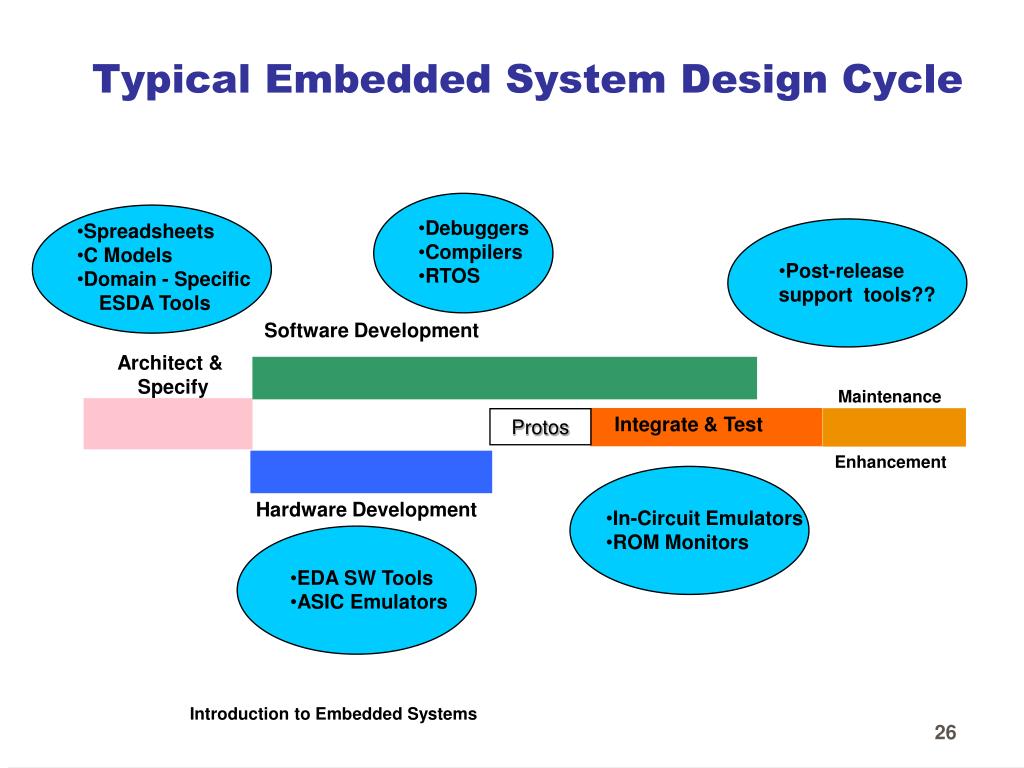 Typical Embedded System Design Cycle

•Spreadsheets
•C Models
•Domain - Specific ESDA Tools

•Debuggers
•Compilers
•RTOS

•Post-release support tools??

Software Development

Architect & Specify

Maintenance

Protos

Integrate & Test

Enhancement

Hardware Development

•In-Circuit Emulators
•ROM Monitors

•EDA SW Tools
•ASIC Emulators

Introduction to Embedded Systems

26